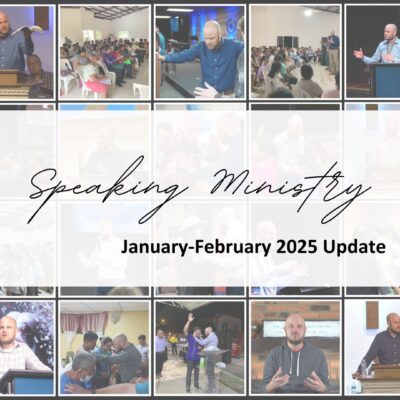 Speaking Ministry

January-February 2025 Update